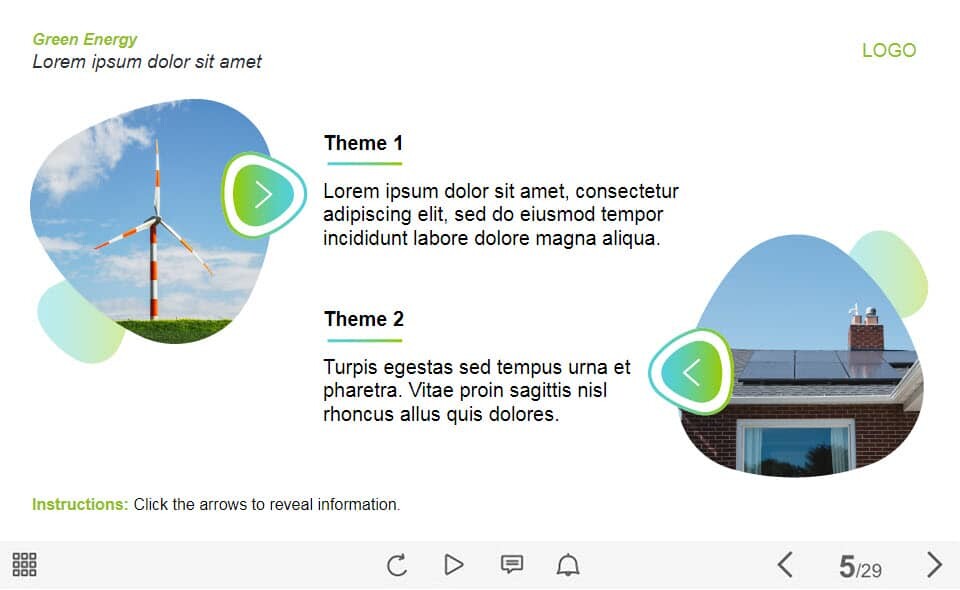 Green Energy
Lorem ipsum dolor sit amet

LOGO

Theme 1

Lorem ipsum dolor sit amet, consectetur adipiscing elit, sed do eiusmod tempor incididunt labore dolore magna aliqua.

Theme 2

Turpis egestas sed tempus urna et pharetra. Vitae proin sagittis nisl rhoncus allus quis dolores.

Instructions: Click the arrows to reveal information.

5/29